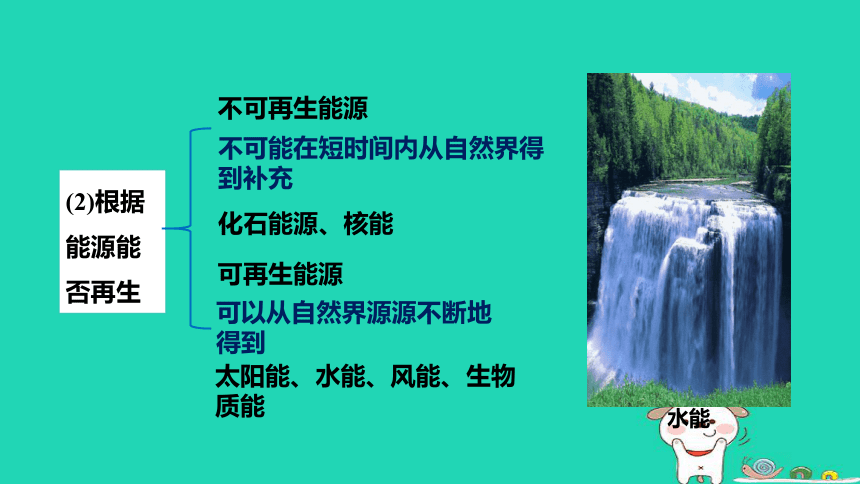 (2)根据能源能否再生

不可再生能源

不可能在短时间内从自然界得到补充

化石能源、核能

可再生能源

可以从自然界源源不断地得到

太阳能、水能、风能、生物质能

水能